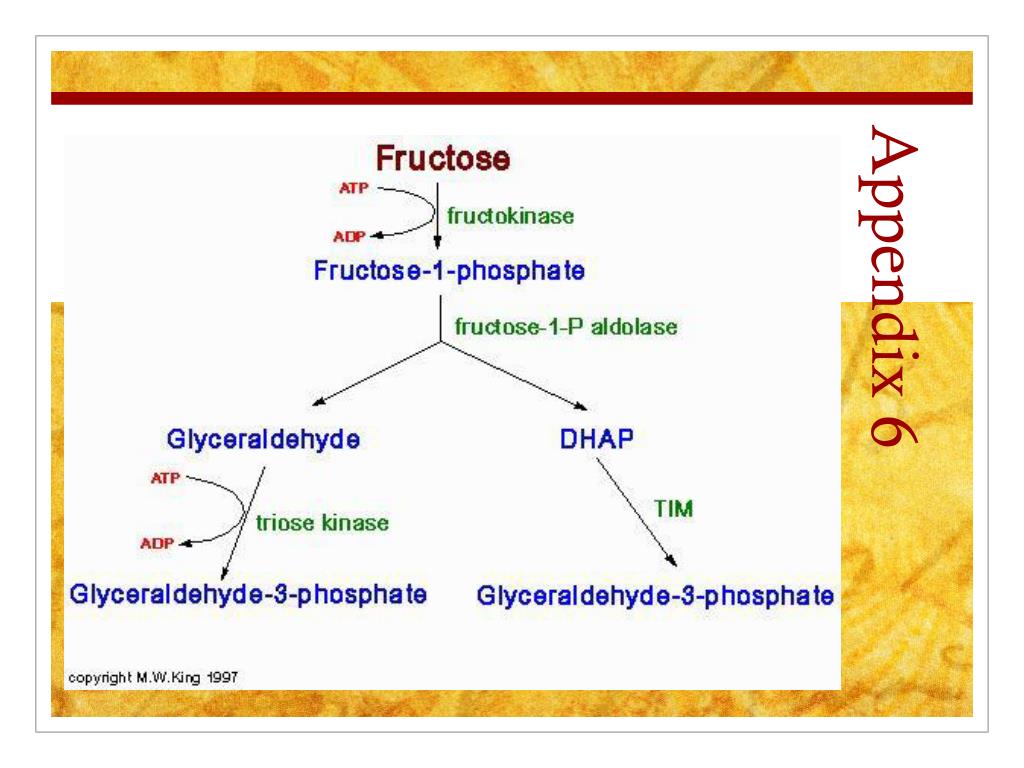 Appendix 6

Fructose

ATP

ADP

fructokinase

Fructose-1-phosphate

fructose-1-P aldolase

Glyceraldehyde

DHAP

ATP

ADP

triose kinase

TIM

Glyceraldehyde-3-phosphate

Glyceraldehyde-3-phosphate

copyright M.W.King 1997